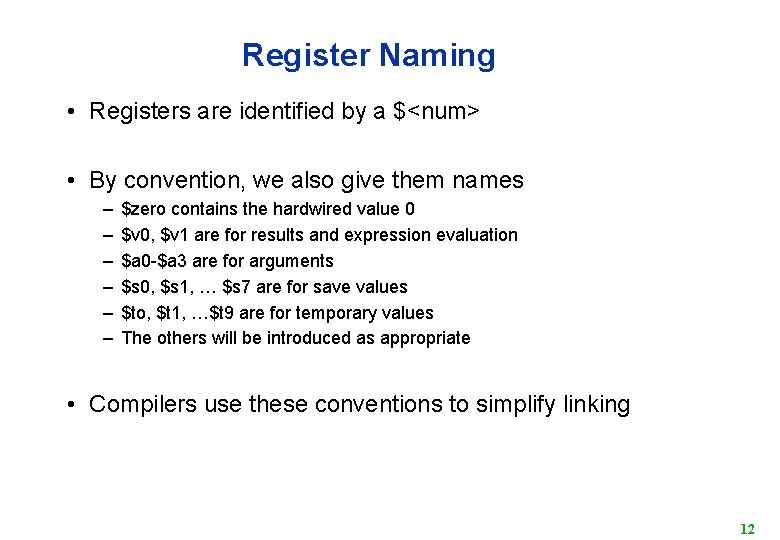 Register Naming

• Registers are identified by a \$<num>

• By convention, we also give them names
– \$zero contains the hardwired value 0
– \$v0, \$v1 are for results and expression evaluation
– \$a0-\$a3 are for arguments
– \$s0, \$s1, … \$s7 are for save values
– \$to, \$t1, …\$t9 are for temporary values
– The others will be introduced as appropriate

• Compilers use these conventions to simplify linking

12